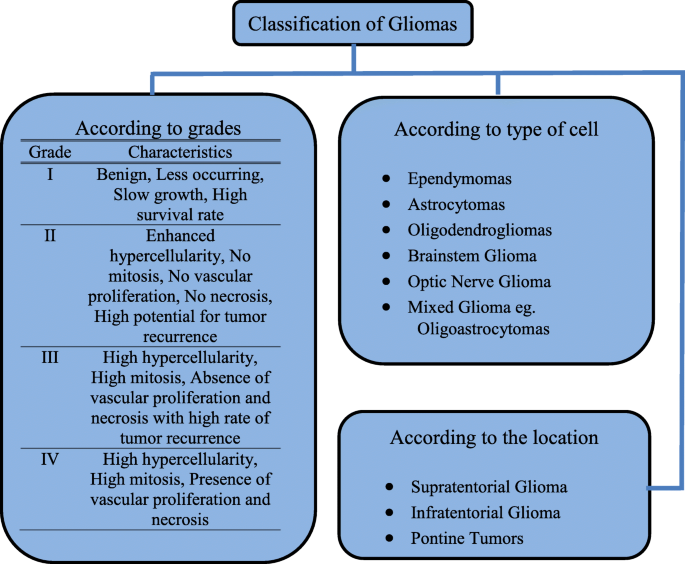 Classification of Gliomas

According to grades

| Grade | Characteristics |
|---|---|
| I | Benign, Less occurring, Slow growth, High survival rate |
| II | Enhanced hypercellularity, No mitosis, No vascular proliferation, No necrosis, High potential for tumor recurrence |
| III | High hypercellularity, High mitosis, Absence of vascular proliferation and necrosis with high rate of tumor recurrence |
| IV | High hypercellularity, High mitosis, Presence of vascular proliferation and necrosis |

According to type of cell

- Ependymomas
- Astrocytomas
- Oligodendrogliomas
- Brainstem Glioma
- Optic Nerve Glioma
- Mixed Glioma eg. Oligoastrocytomas

According to the location

- Supratentorial Glioma
- Infratentorial Glioma
- Pontine Tumors